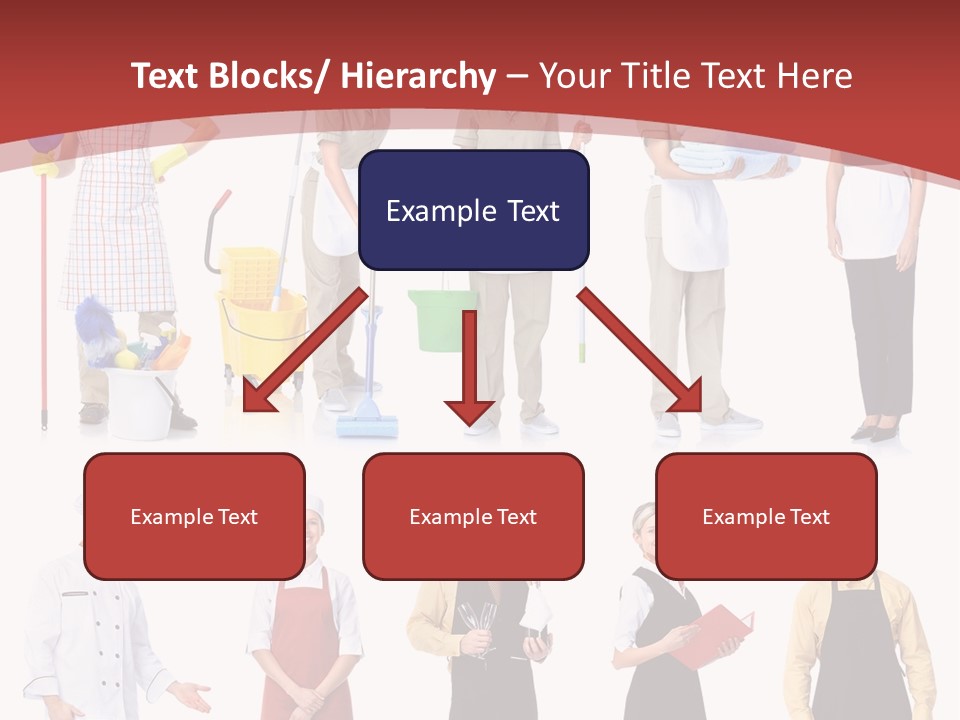 Text Blocks/ Hierarchy – Your Title Text Here

Example Text

Example Text

Example Text

Example Text